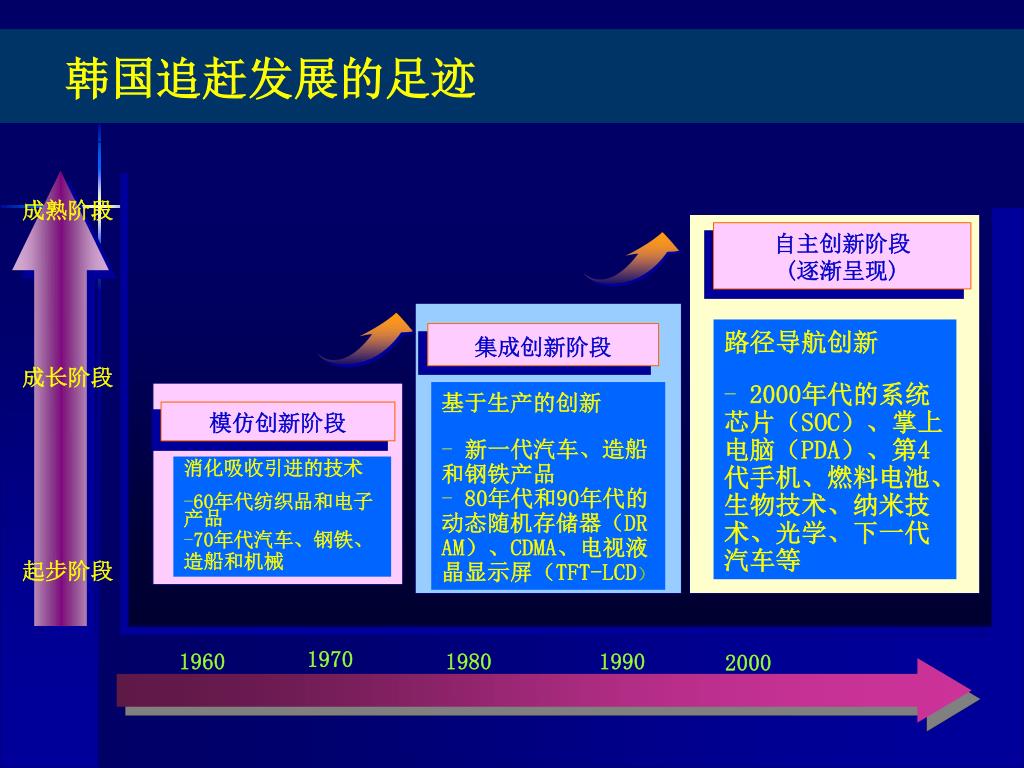 韩国追赶发展的足迹

成熟阶段

成长阶段

起步阶段

模仿创新阶段

消化吸收引进的技术

-60年代纺织品和电子产品

-70年代汽车、钢铁、造船和机械

集成创新阶段

基于生产的创新

- 新一代汽车、造船和钢铁产品

- 80年代和90年代的动态随机存储器（DRAM）、CDMA、电视液晶显示屏（TFT-LCD）

自主创新阶段
（逐渐呈现）

路径导航创新

- 2000年代的系统芯片（SOC）、掌上电脑（PDA）、第4代手机、燃料电池、生物技术、纳米技术、光学、下一代汽车等

1960

1970

1980

1990

2000